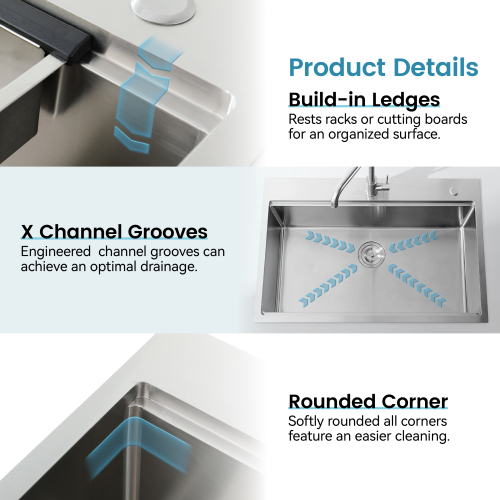 Product Details

Build-in Ledges

Rests racks or cutting boards for an organized surface.

X Channel Grooves

Engineered  channel grooves can achieve an optimal drainage.

Rounded Corner

Softly rounded all corners feature an easier cleaning.